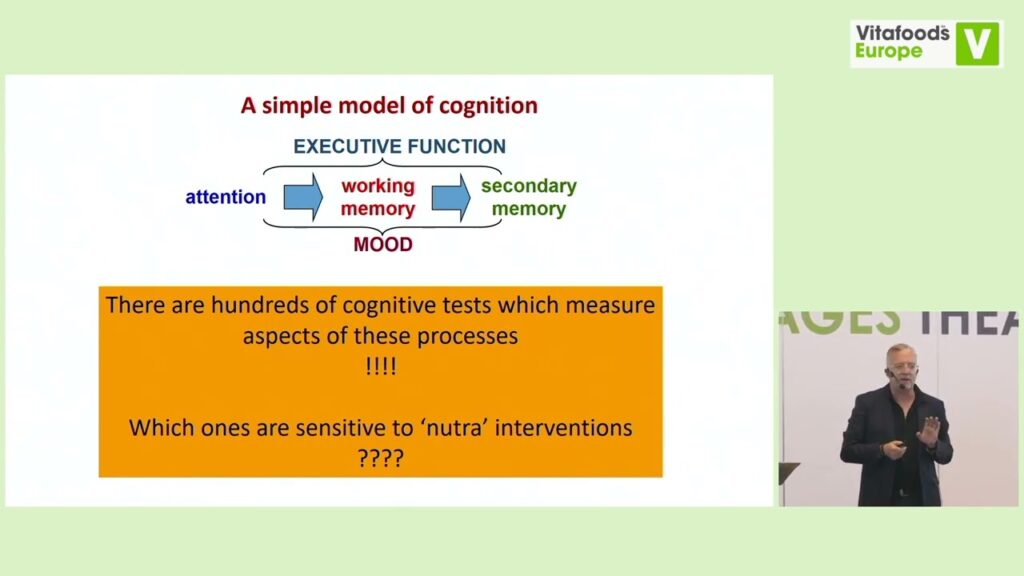 Vitafoods Europe V

A simple model of cognition

EXECUTIVE FUNCTION

attention working memory secondary memory

MOOD

There are hundreds of cognitive tests which measure aspects of these processes
!!!!

Which ones are sensitive to 'nutra' interventions
????

AGES THEA